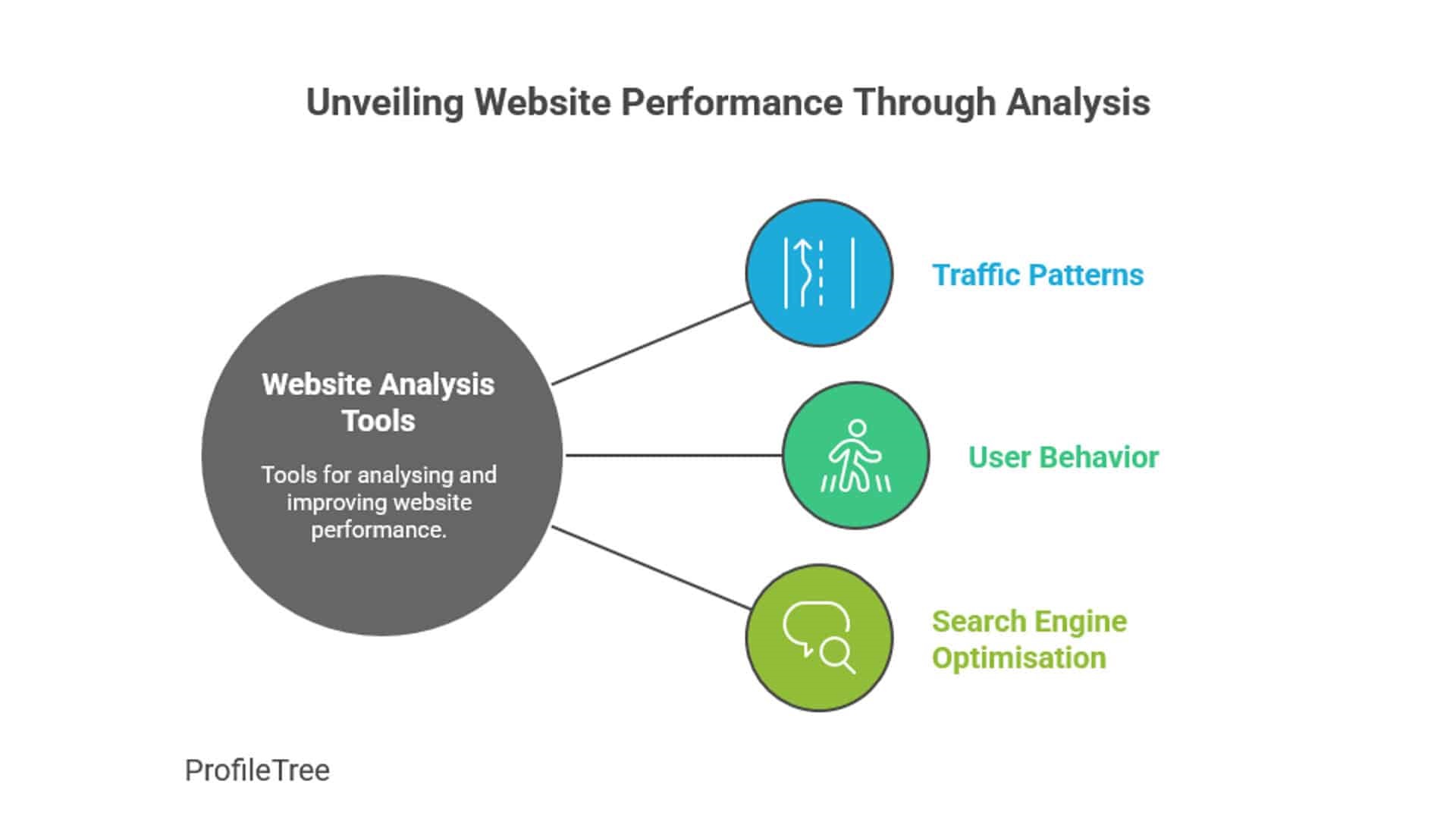 Unveiling Website Performance Through Analysis

Website Analysis Tools

Tools for analysing and improving website performance.

Traffic Patterns

User Behavior

Search Engine Optimisation

ProfileTree